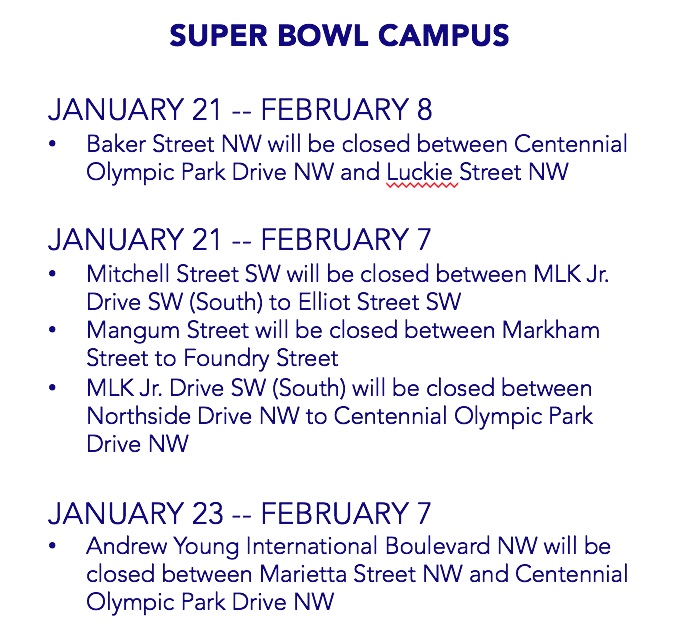 SUPER BOWL CAMPUS

JANUARY 21 -- FEBRUARY 8
• Baker Street NW will be closed between Centennial Olympic Park Drive NW and Luckie Street NW

JANUARY 21 -- FEBRUARY 7
• Mitchell Street SW will be closed between MLK Jr. Drive SW (South) to Elliot Street SW
• Mangum Street will be closed between Markham Street to Foundry Street
• MLK Jr. Drive SW (South) will be closed between Northside Drive NW to Centennial Olympic Park Drive NW

JANUARY 23 -- FEBRUARY 7
• Andrew Young International Boulevard NW will be closed between Marietta Street NW and Centennial Olympic Park Drive NW